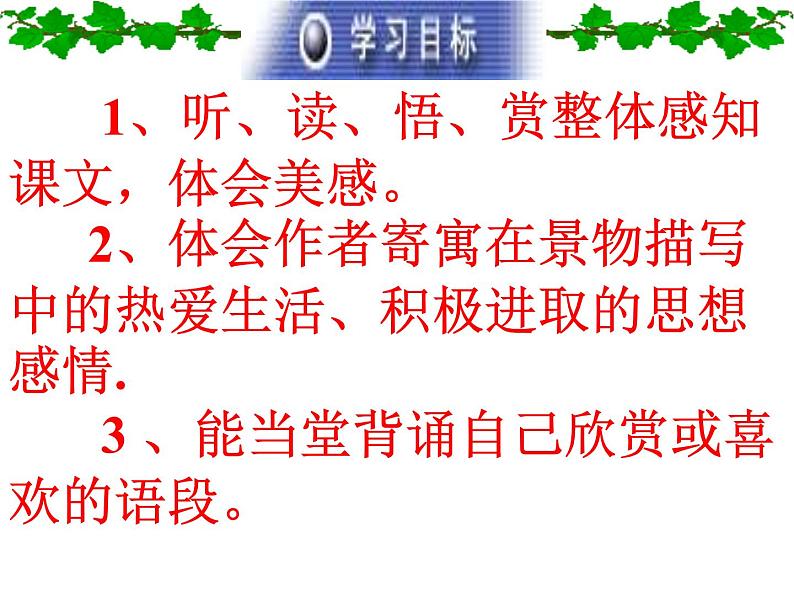 学习目标

1、听、读、悟、赏整体感知课文，体会美感。

2、体会作者寄寓在景物描写中的热爱生活、积极进取的思想感情.

3 、能当堂背诵自己欣赏或喜欢的语段。